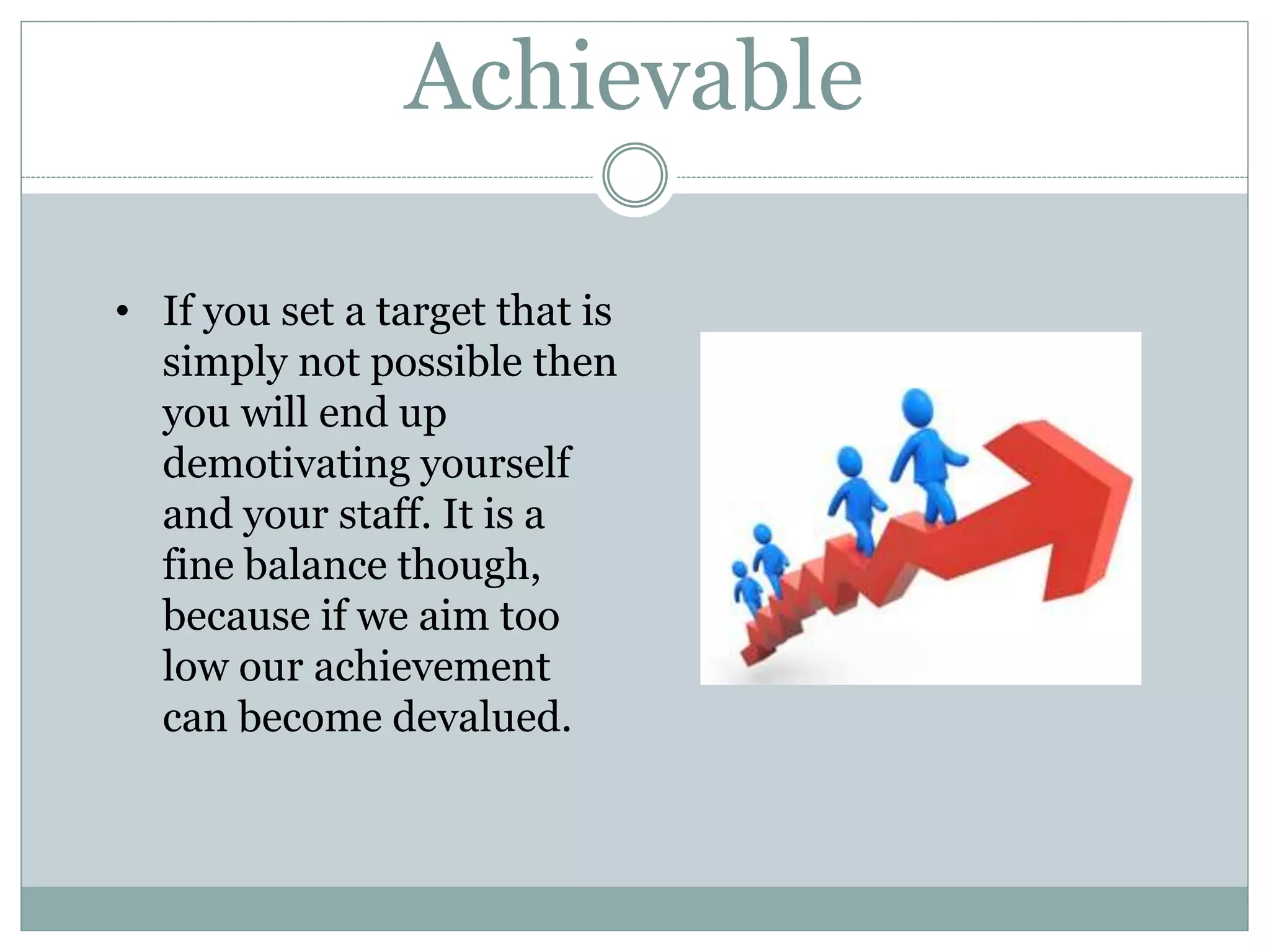 Achievable

• If you set a target that is simply not possible then you will end up demotivating yourself and your staff. It is a fine balance though, because if we aim too low our achievement can become devalued.